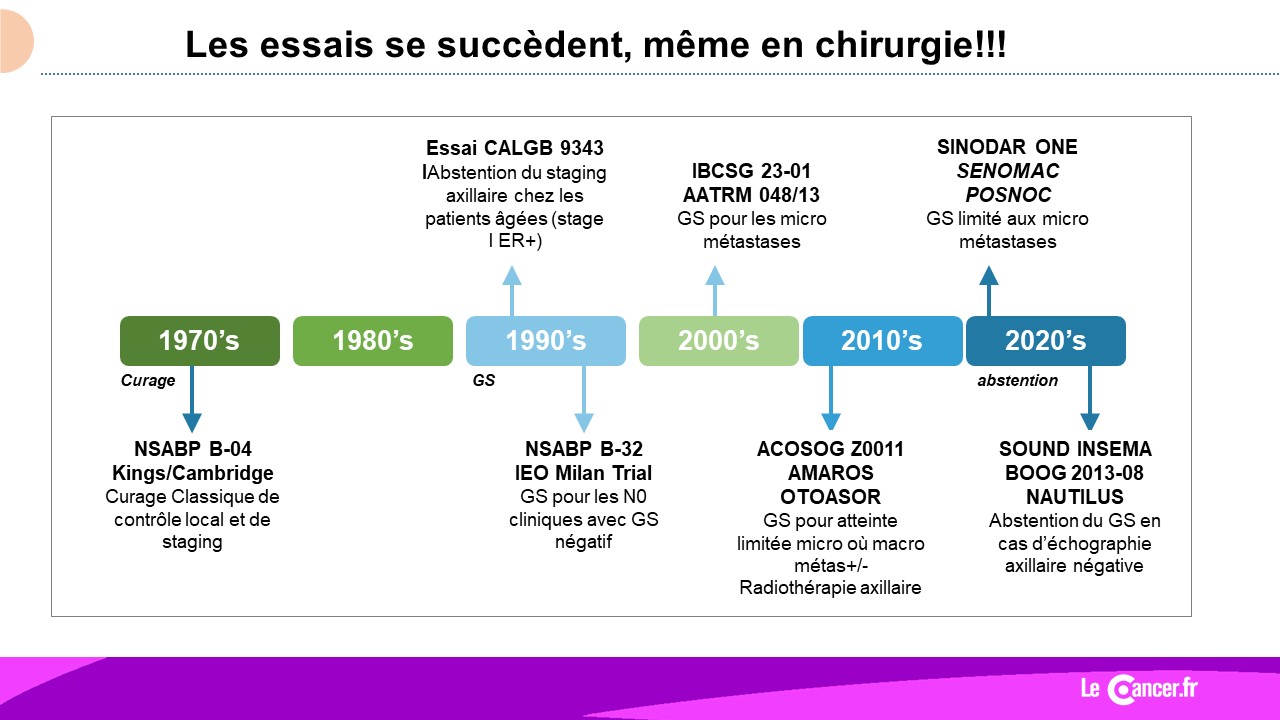 Les essais se succèdent, même en chirurgie!!!

Essai CALGB 9343
IAbstention du staging axillaire chez les patients âgées (stage I ER+)

IBCSG 23-01
AATRM 048/13
GS pour les micro métastases

SINODAR ONE
SENOMAC
POSNOC
GS limité aux micro métastases

1970's

1980's

1990's

2000's

2010's

2020's

Curage

GS

abstention

NSABP B-04
Kings/Cambridge
Curage Classique de contrôle local et de staging

NSABP B-32
IEO Milan Trial
GS pour les N0 cliniques avec GS négatif

ACOSOG Z0011
AMAROS
OTOASOR
GS pour atteinte limitée micro où macro métas+/- Radiothérapie axillaire

SOUND INSEMA
BOOG 2013-08
NAUTILUS
Abstention du GS en cas d'échographie axillaire négative

Le Cancer.fr